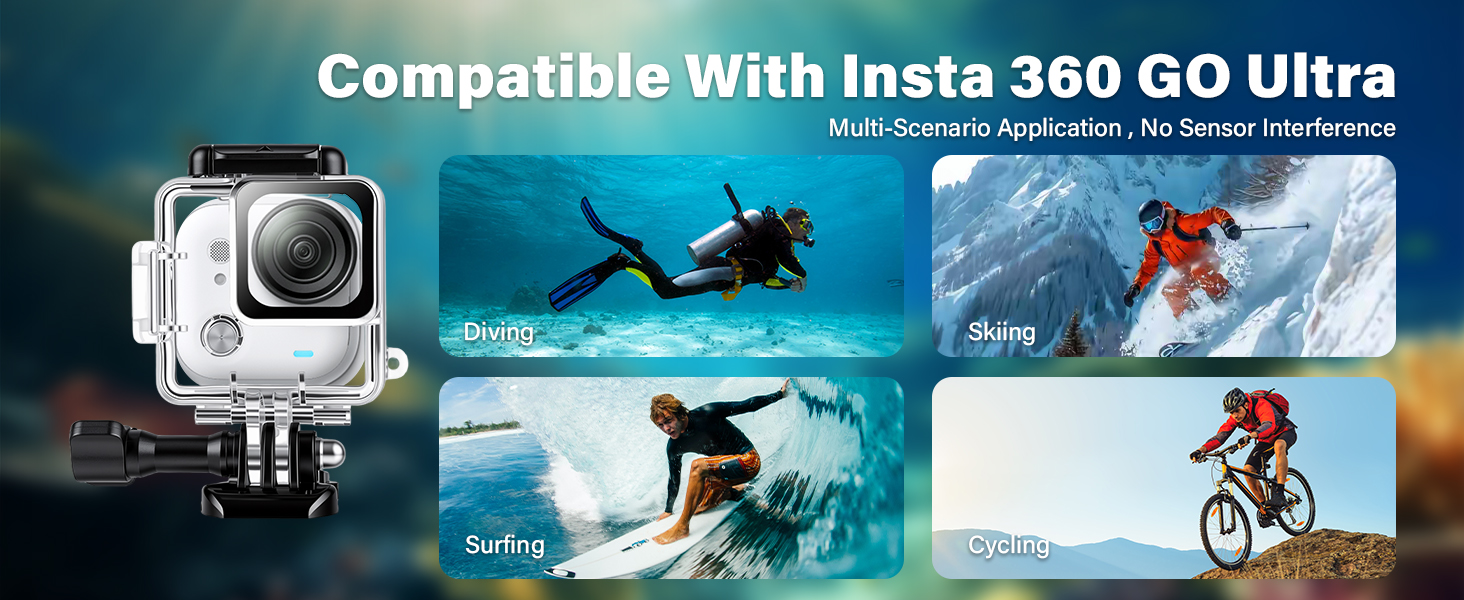 Compatible With Insta 360 GO Ultra
Multi-Scenario Application , No Sensor Interference

Diving

Skiing

Surfing

Cycling